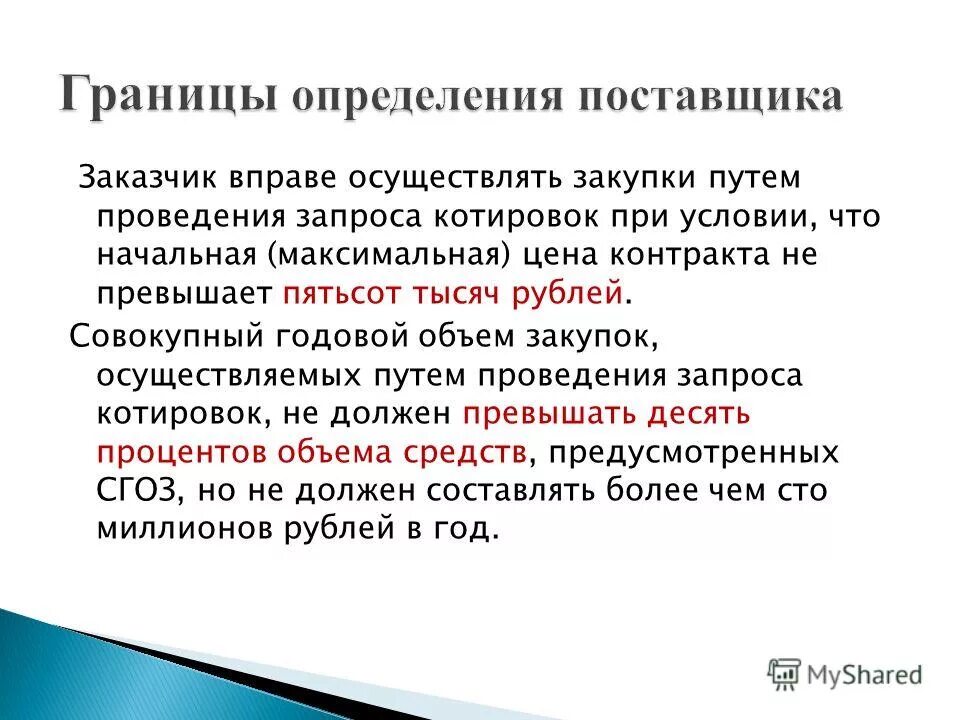 Границы определения поставщика

Заказчик вправе осуществлять закупки путем проведения запроса котировок при условии, что начальная (максимальная) цена контракта не превышает пятьсот тысяч рублей.

Совокупный годовой объем закупок, осуществляемых путем проведения запроса котировок, не должен превышать десять процентов объема средств, предусмотренных СГОЗ, но не должен составлять более чем сто миллионов рублей в год.

MyShared